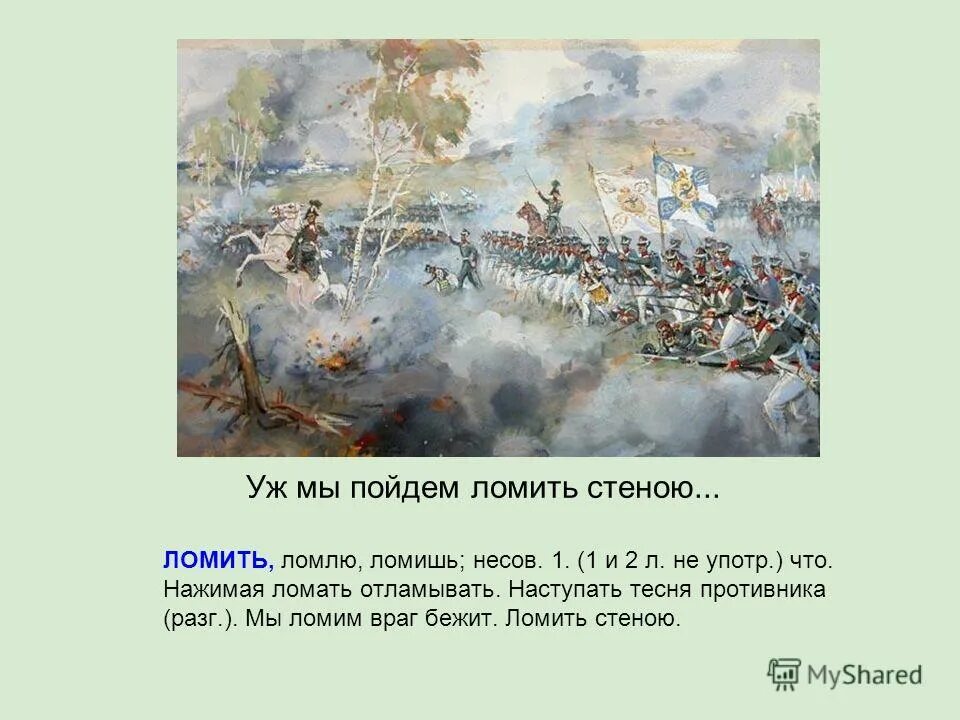 Уж мы пойдем ломить стеною...

ЛОМИТЬ, ломлю, ломишь; несов. 1. (1 и 2 л. не употр.) что. Нажимая ломать отламывать. Наступать тесня противника (разг.). Мы ломим враг бежит. Ломить стеною.

MyShared